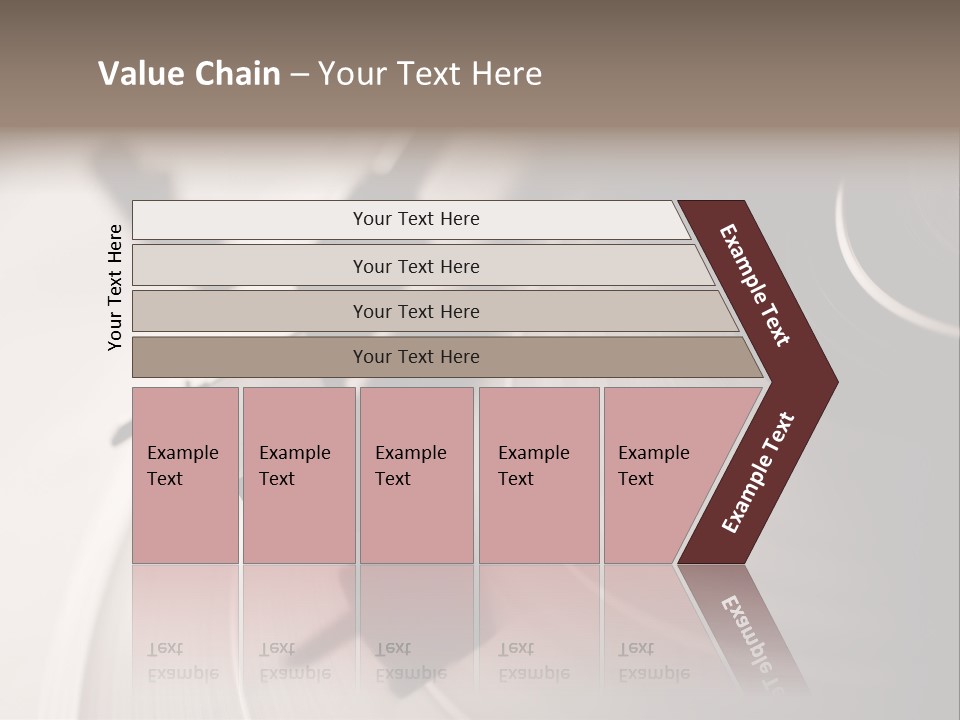 Value Chain – Your Text Here

Your Text Here

Your Text Here

Your Text Here

Your Text Here

Your Text Here

Example Text

Example Text

Example Text

Example Text

Example Text

Example Text

Example Text